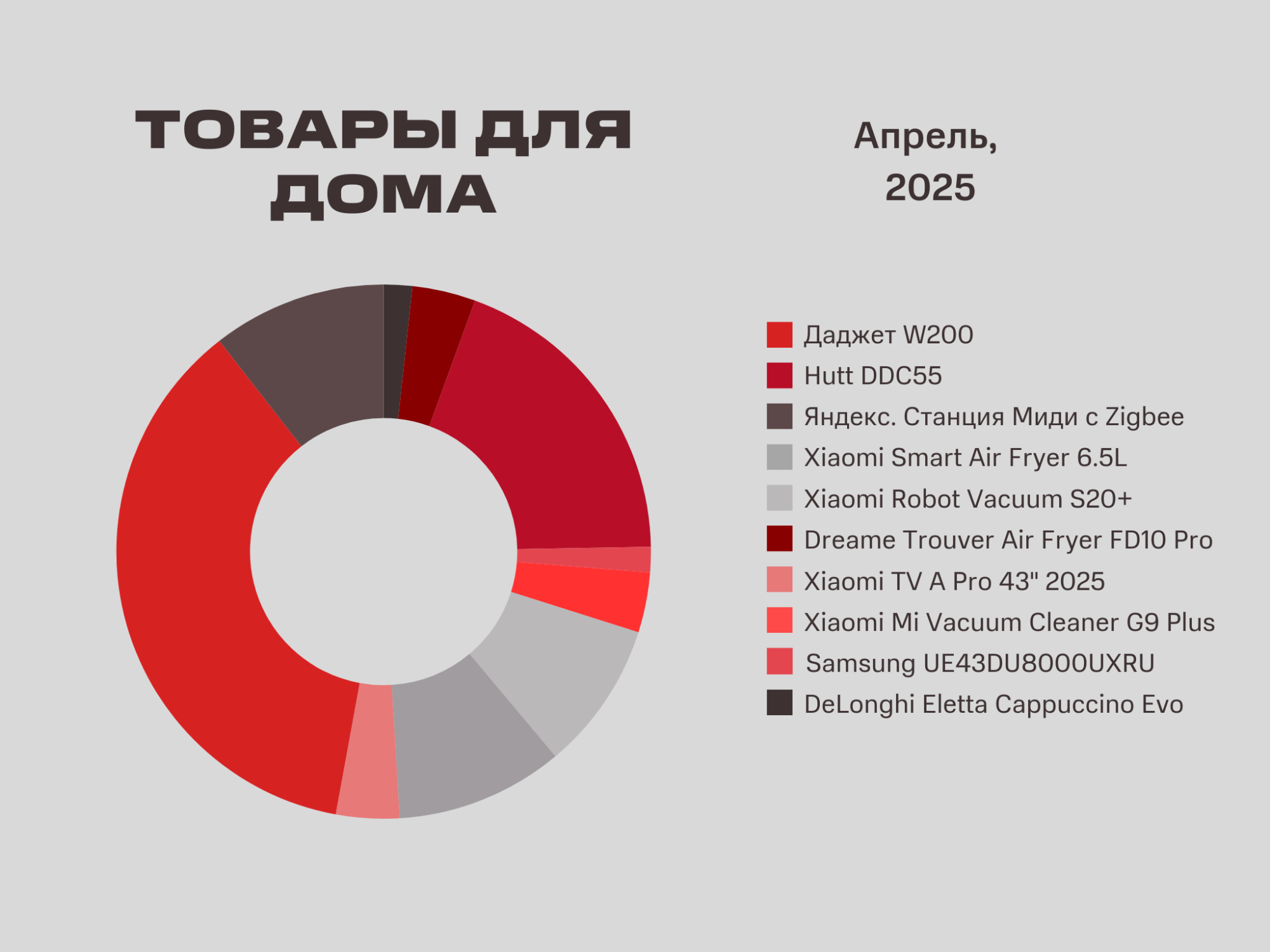 ТОВАРЫ ДЛЯ ДОМА

Апрель, 2025

Даджет W200
Hutt DDC55
Яндекс. Станция Миди с Zigbee
Xiaomi Smart Air Fryer 6.5L
Xiaomi Robot Vacuum S20+
Dreame Trouver Air Fryer FD10 Pro
Xiaomi TV A Pro 43" 2025
Xiaomi Mi Vacuum Cleaner G9 Plus
Samsung UE43DU8000UXRU
DeLonghi Eletta Cappuccino Evo